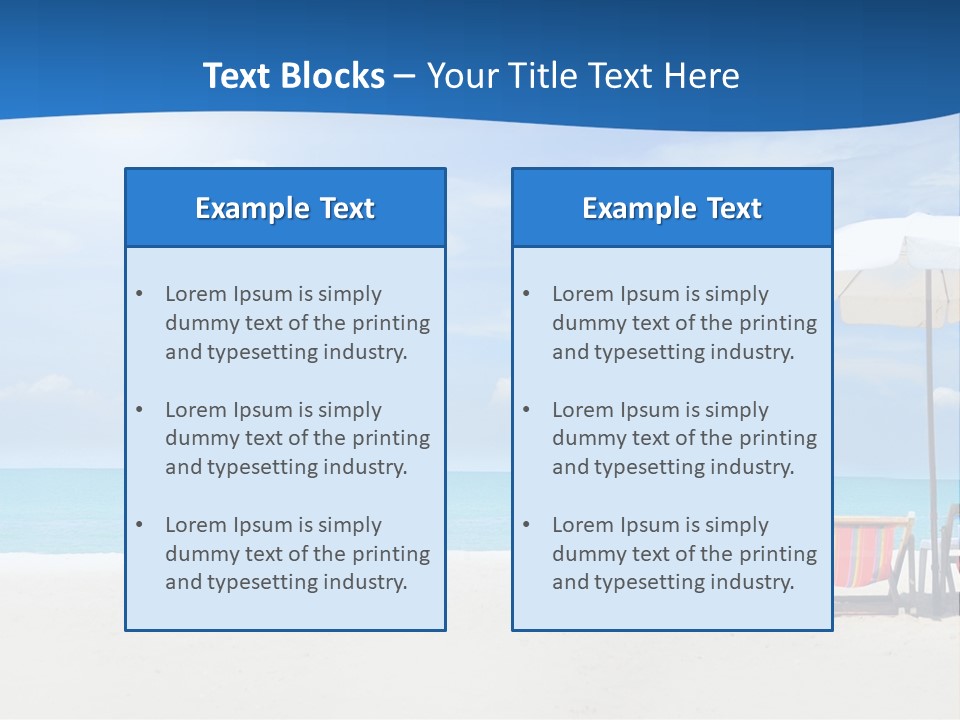 Text Blocks – Your Title Text Here

Example Text

• Lorem Ipsum is simply dummy text of the printing and typesetting industry.

• Lorem Ipsum is simply dummy text of the printing and typesetting industry.

• Lorem Ipsum is simply dummy text of the printing and typesetting industry.

Example Text

• Lorem Ipsum is simply dummy text of the printing and typesetting industry.

• Lorem Ipsum is simply dummy text of the printing and typesetting industry.

• Lorem Ipsum is simply dummy text of the printing and typesetting industry.